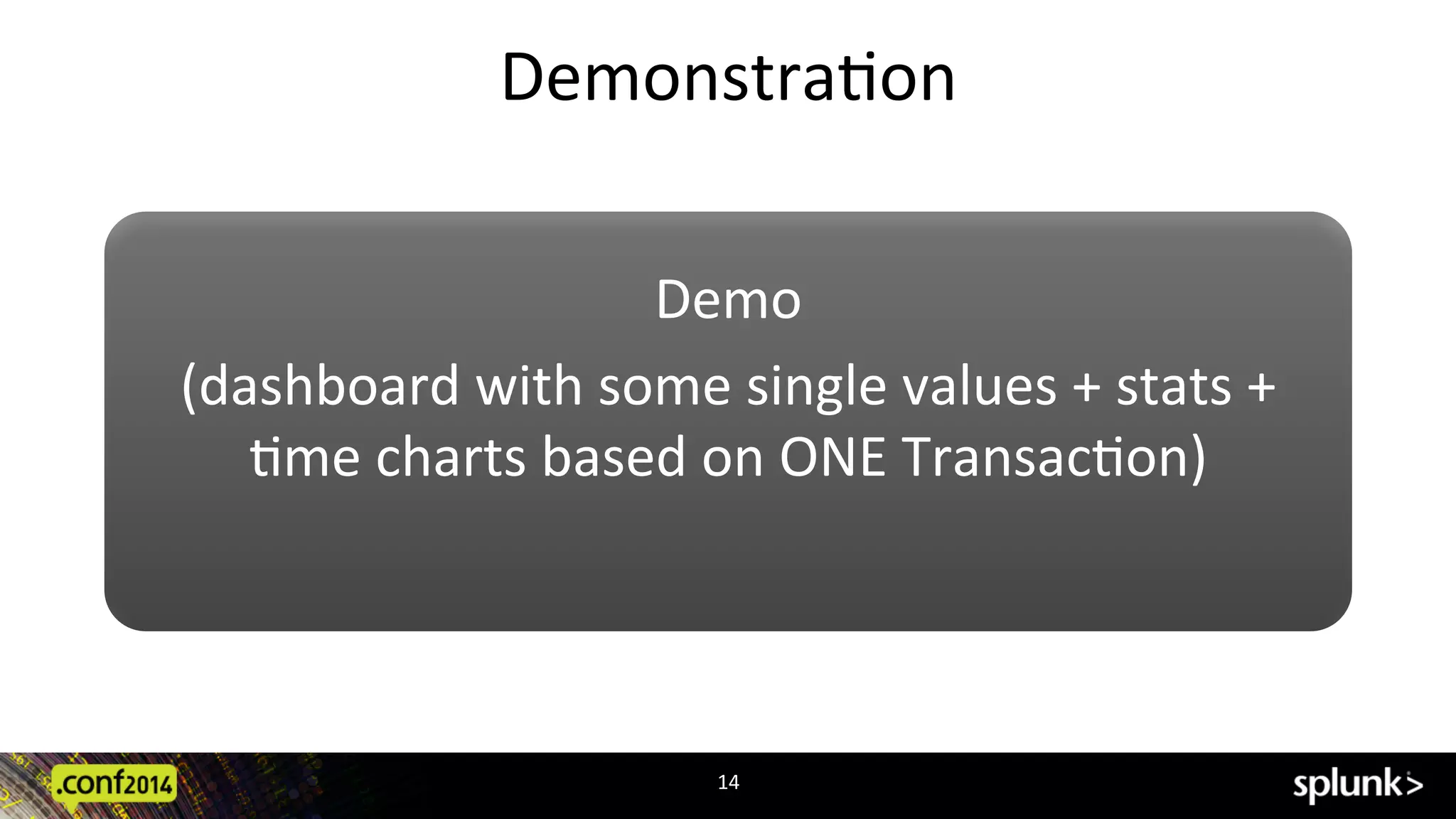 Demonstration

Demo

(dashboard with some single values + stats + time charts based on ONE Transaction)

.conf2014

14

splunk>